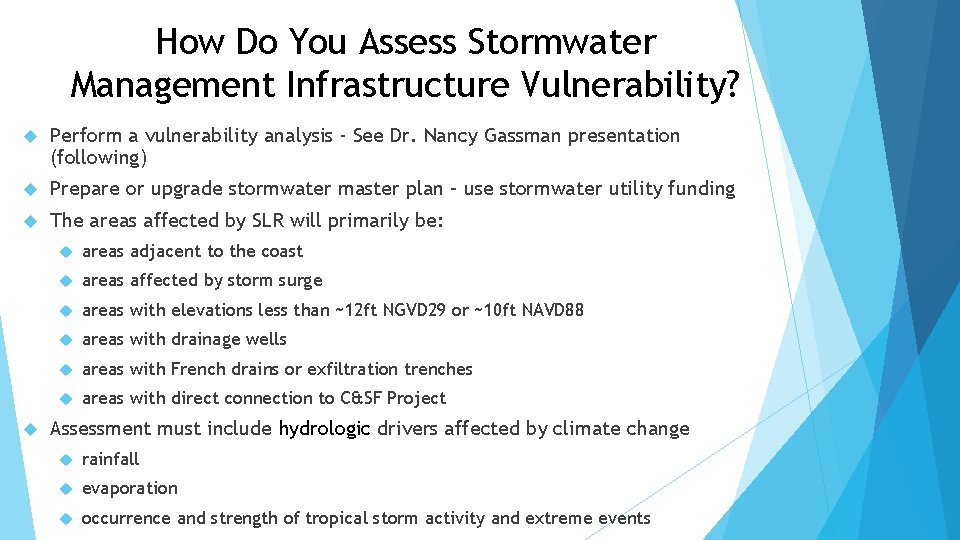 How Do You Assess Stormwater Management Infrastructure Vulnerability?

Perform a vulnerability analysis - See Dr. Nancy Gassman presentation (following)

Prepare or upgrade stormwater master plan – use stormwater utility funding

The areas affected by SLR will primarily be:

areas adjacent to the coast

areas affected by storm surge

areas with elevations less than ~12ft NGVD29 or ~10ft NAVD88

areas with drainage wells

areas with French drains or exfiltration trenches

areas with direct connection to C&SF Project

Assessment must include hydrologic drivers affected by climate change

rainfall

evaporation

occurrence and strength of tropical storm activity and extreme events